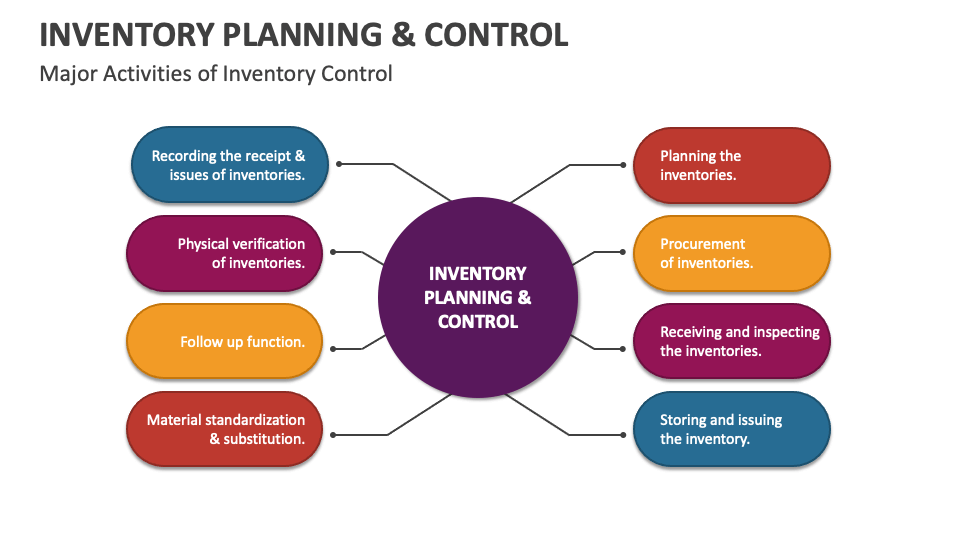 INVENTORY PLANNING & CONTROL

Major Activities of Inventory Control

Recording the receipt & issues of inventories.

Physical verification of inventories.

Follow up function.

Material standardization & substitution.

INVENTORY PLANNING & CONTROL

Planning the inventories.

Procurement of inventories.

Receiving and inspecting the inventories.

Storing and issuing the inventory.